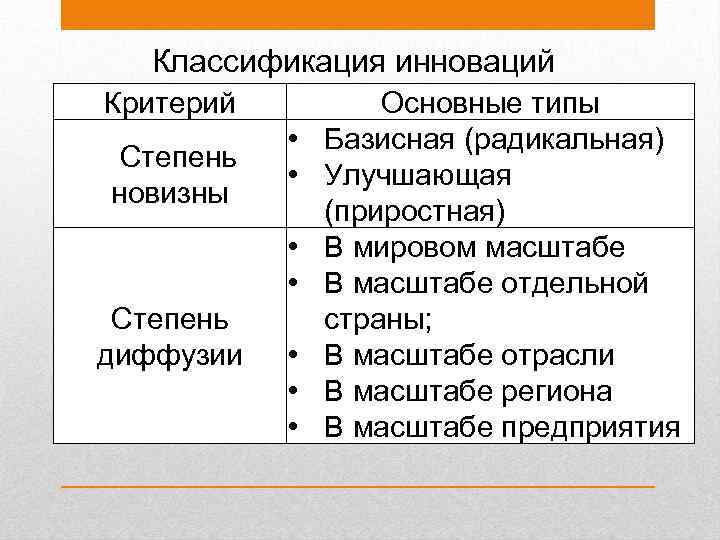 Классификация инноваций

| Критерий | Основные типы |
|---|---|
| Степень новизны | • Базисная (радикальная) • Улучшающая (приростная) |
| Степень диффузии | • В мировом масштабе • В масштабе отдельной страны; • В масштабе отрасли • В масштабе региона • В масштабе предприятия |